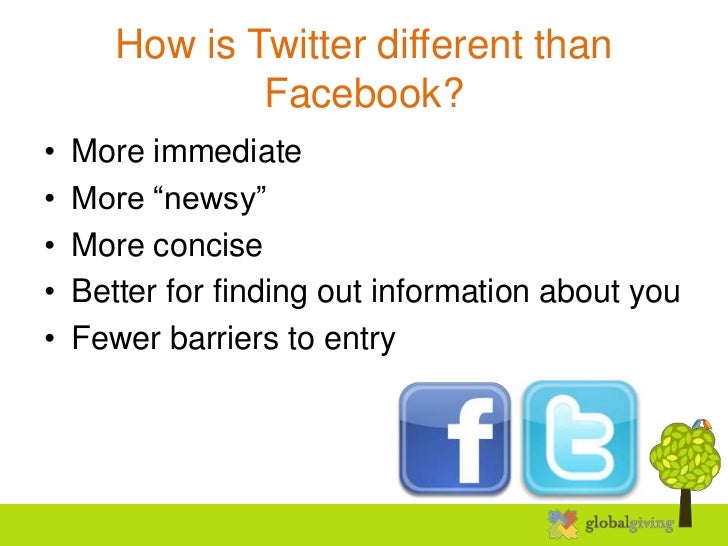 How is Twitter different than Facebook?

• More immediate
• More “newsy”
• More concise
• Better for finding out information about you
• Fewer barriers to entry

f

t

globalgiving